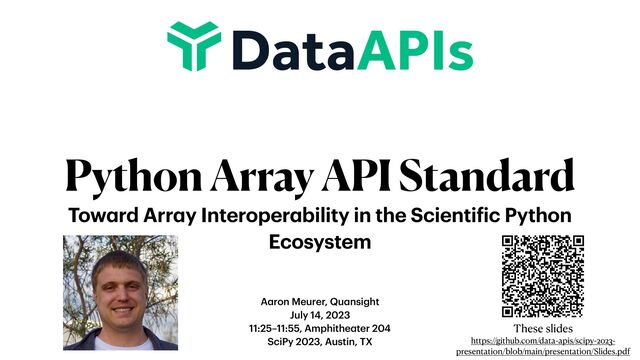 DataAPIs

Python Array API Standard

Toward Array Interoperability in the Scientific Python Ecosystem

Aaron Meurer, Quansight
July 14, 2023
11:25–11:55, Amphitheater 204
SciPy 2023, Austin, TX

These slides
https://github.com/data-apis/scipy-2023-presentation/blob/main/presentation/Slides.pdf